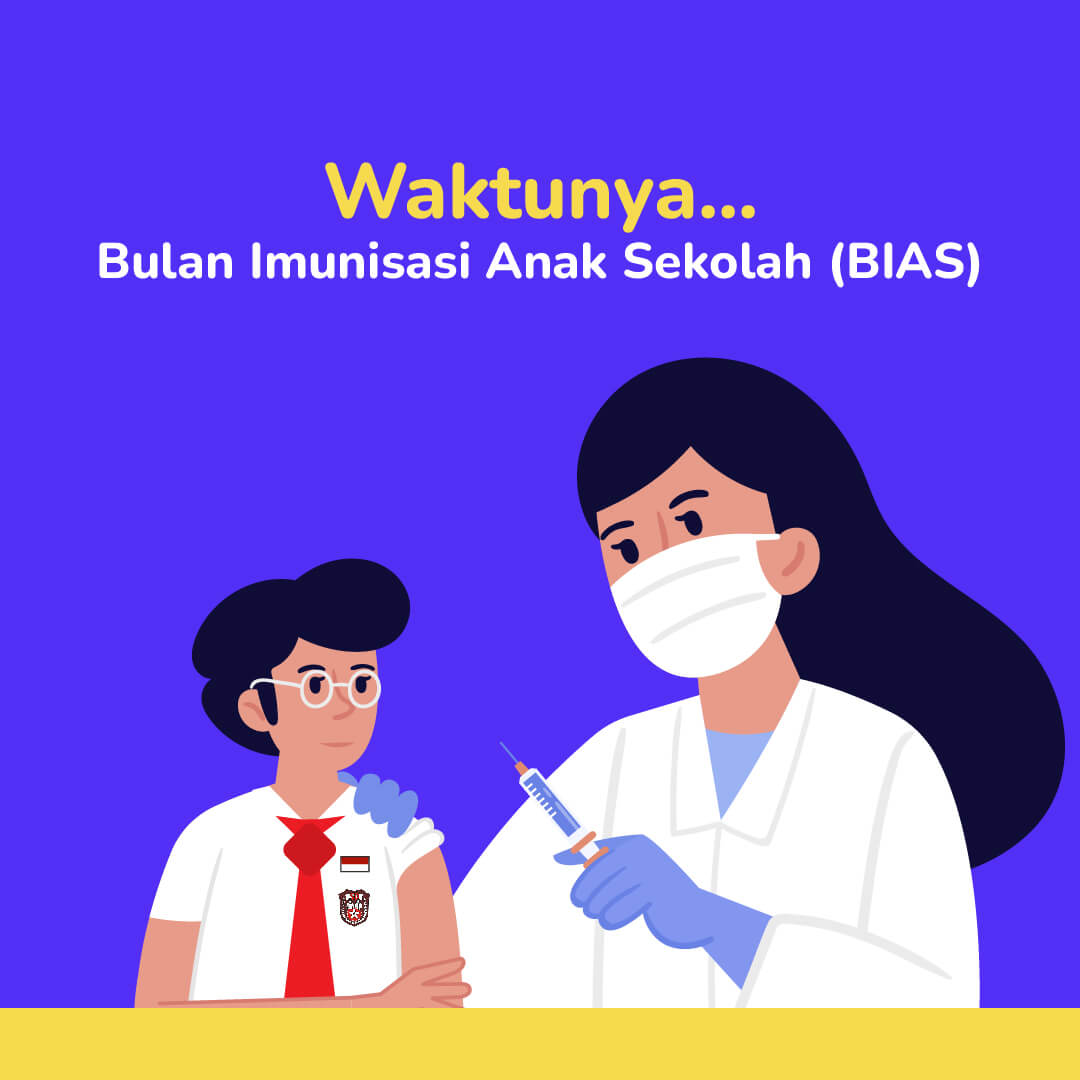 Waktunya...
Bulan Imunisasi Anak Sekolah (BIAS)